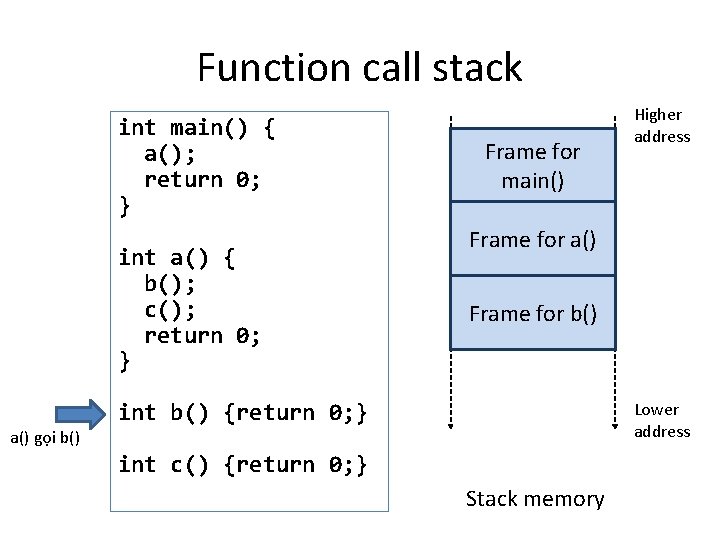 Function call stack

int main() {
  a();
  return 0;
}

int a() {
  b();
  c();
  return 0;
}

int b() {return 0;}

int c() {return 0;}

a() gọi b()

Higher address

Frame for main()

Frame for a()

Frame for b()

Lower address

Stack memory